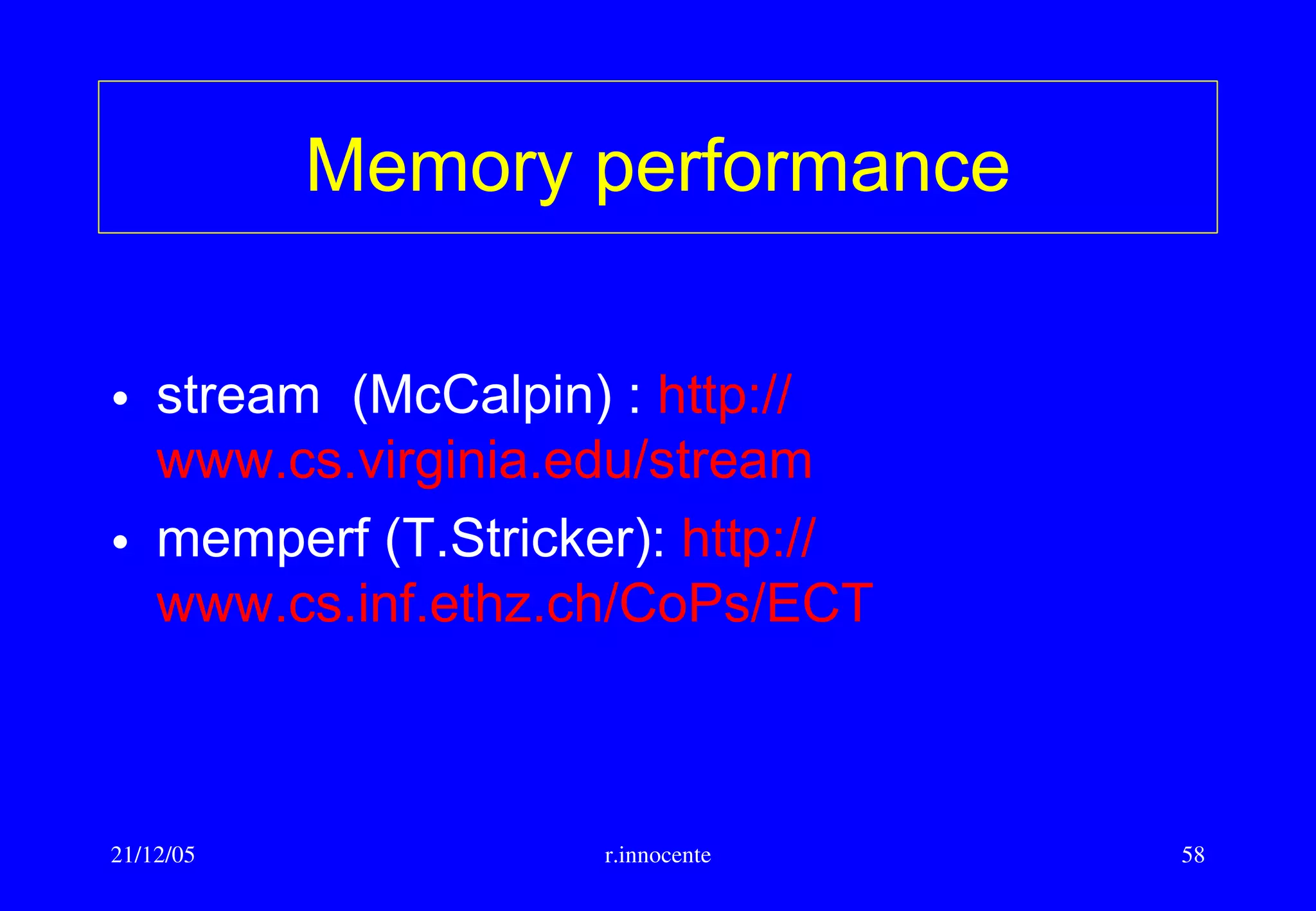 Memory performance

• stream (McCalpin) : http://www.cs.virginia.edu/stream
• memperf (T.Stricker): http://www.cs.inf.ethz.ch/CoPs/ECT

21/12/05 r.innocente 58